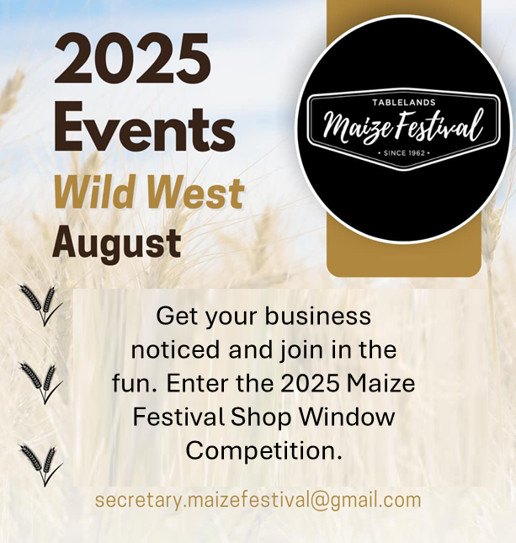 2025
Events
Wild West
August

TABLELANDS
Maize Festival
• SINCE 1962 •

Get your business noticed and join in the fun. Enter the 2025 Maize Festival Shop Window Competition.

secretary.maizefestival@gmail.com